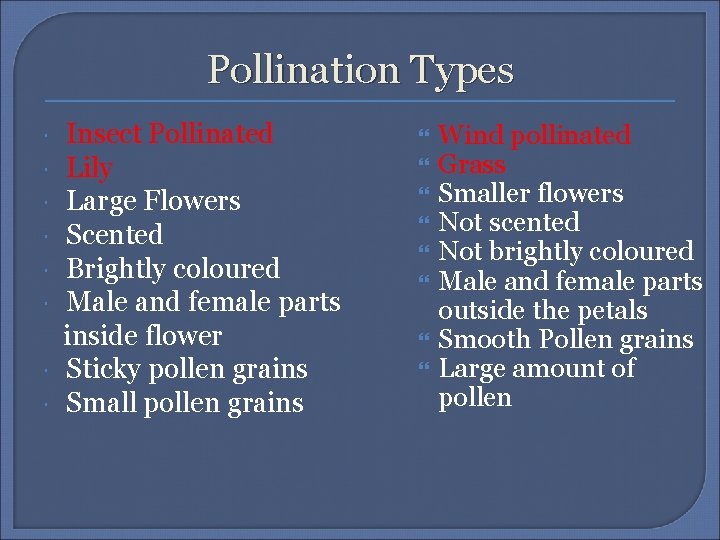 Pollination Types

- Insect Pollinated
- Lily
- Large Flowers
- Scented
- Brightly coloured
- Male and female parts inside flower
- Sticky pollen grains
- Small pollen grains

- Wind pollinated
- Grass
- Smaller flowers
- Not scented
- Not brightly coloured
- Male and female parts outside the petals
- Smooth Pollen grains
- Large amount of pollen